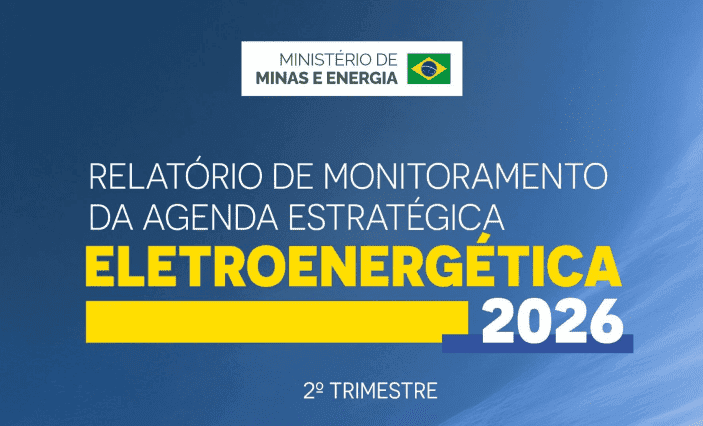 MINISTÉRIO DE
MINAS E ENERGIA

RELATÓRIO DE MONITORAMENTO
DA AGENDA ESTRATÉGICA
ELETROENERGÉTICA
2026

2º TRIMESTRE